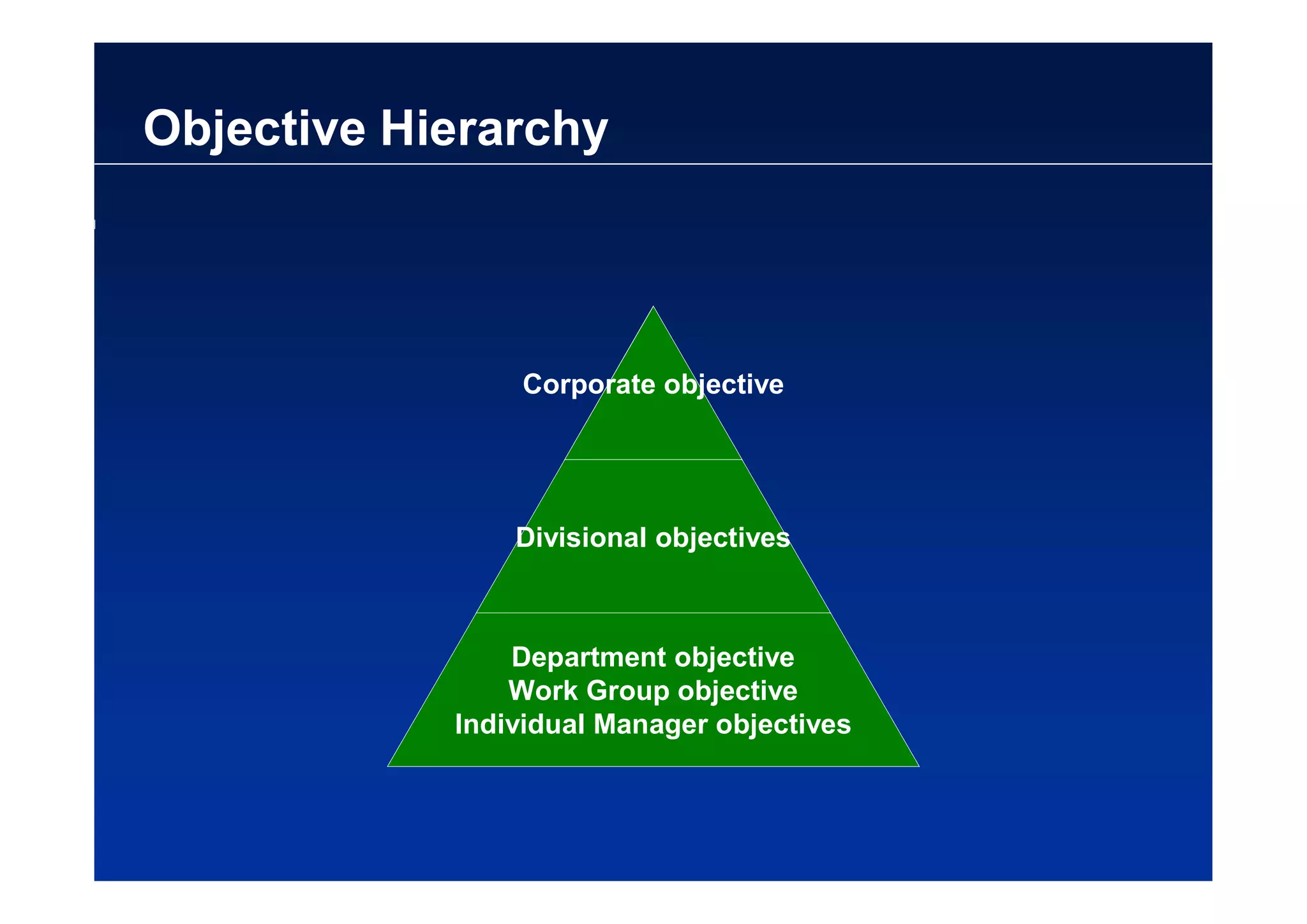 Objective Hierarchy

Corporate objective

Divisional objectives

Department objective
Work Group objective
Individual Manager objectives